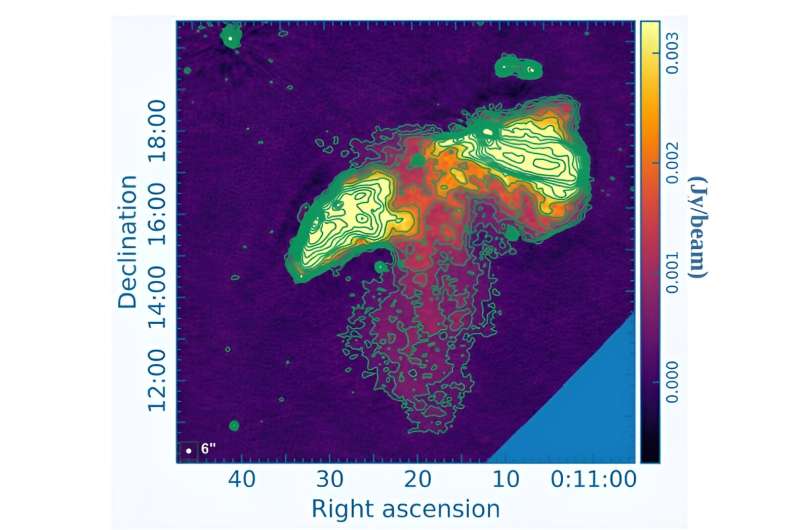 Declination
18:00
16:00
14:00
12:00
6"
40
30
20
10
0:11:00
Right ascension
0.003
0.002
0.001
0.000
(Jy/beam)